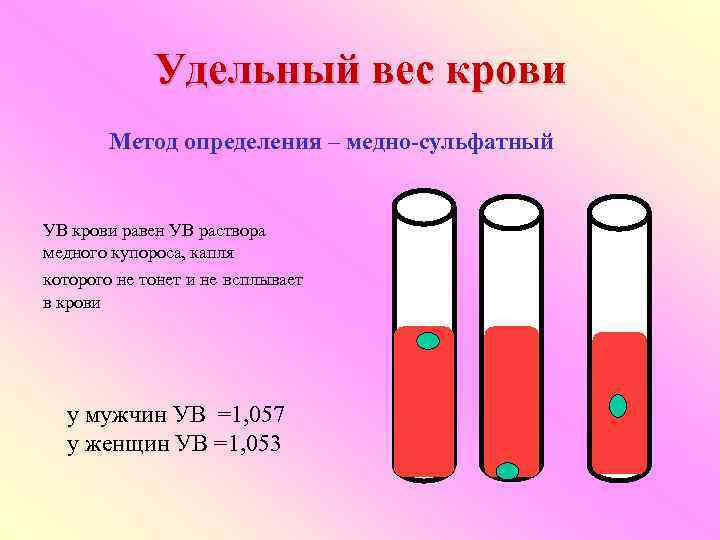 Удельный вес крови

Метод определения – медно-сульфатный

УВ крови равен УВ раствора медного купороса, капля которого не тонет и не всплывает в крови

у мужчин УВ =1,057
у женщин УВ =1,053